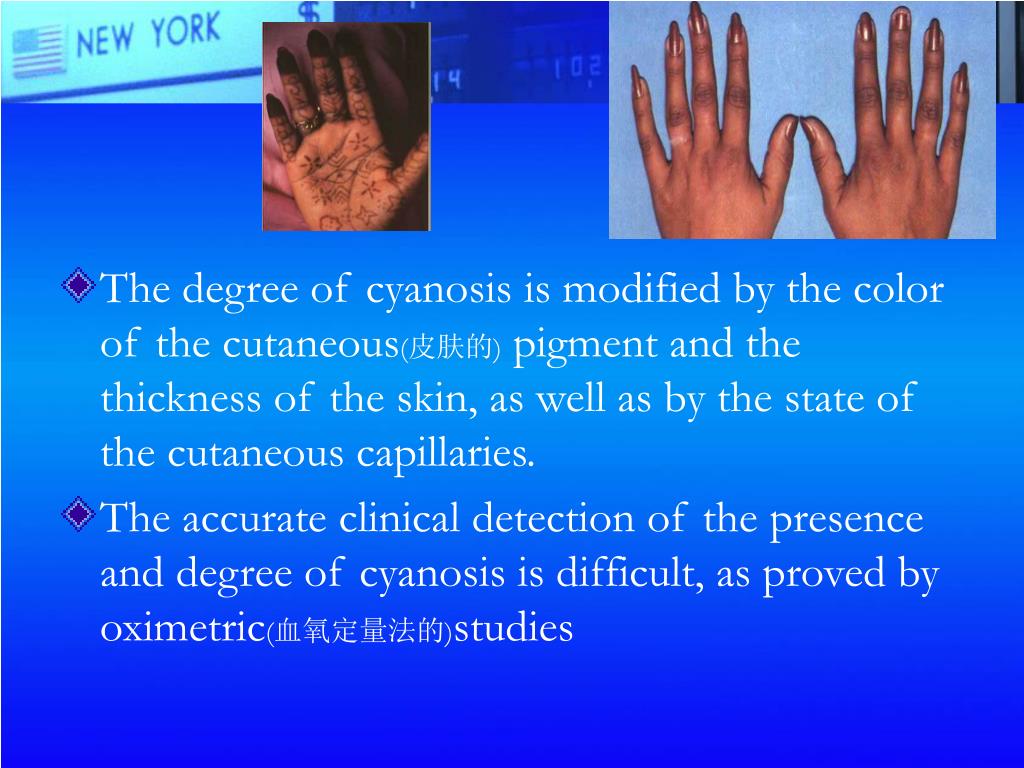 NEW YORK

The degree of cyanosis is modified by the color of the cutaneous(皮肤的) pigment and the thickness of the skin, as well as by the state of the cutaneous capillaries.

The accurate clinical detection of the presence and degree of cyanosis is difficult, as proved by oximetric(血氧定量法的)studies